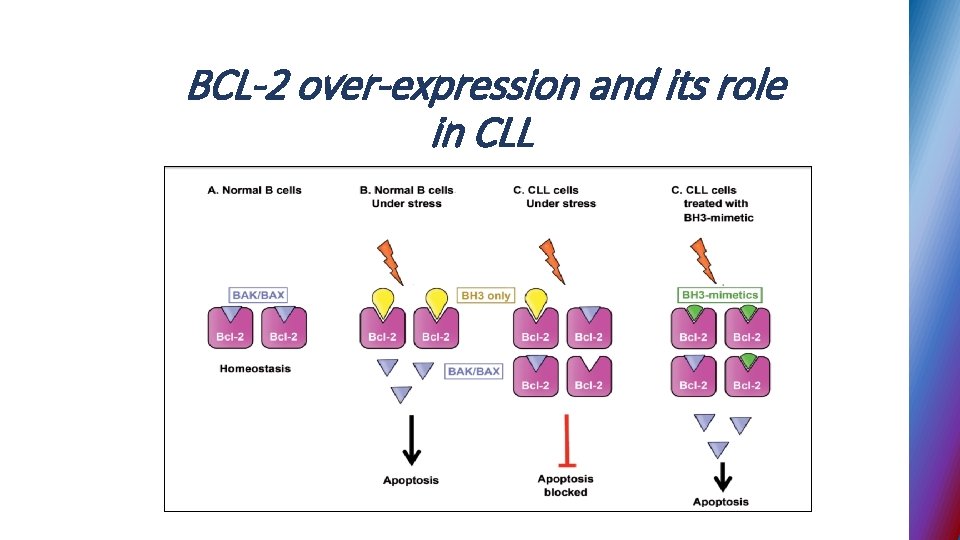 BCL-2 over-expression and its role in CLL

A. Normal B cells

BAK/BAX

Bcl-2 Bcl-2

Homeostasis

B. Normal B cells Under stress

BH3 only

Bcl-2 Bcl-2

BAK/BAX

Apoptosis

C. CLL cells Under stress

Bcl-2 Bcl-2

Bcl-2 Bcl-2

Apoptosis blocked

C. CLL cells treated with BH3-mimetic

BH3-mimetics

Bcl-2 Bcl-2

Bcl-2 Bcl-2

Apoptosis